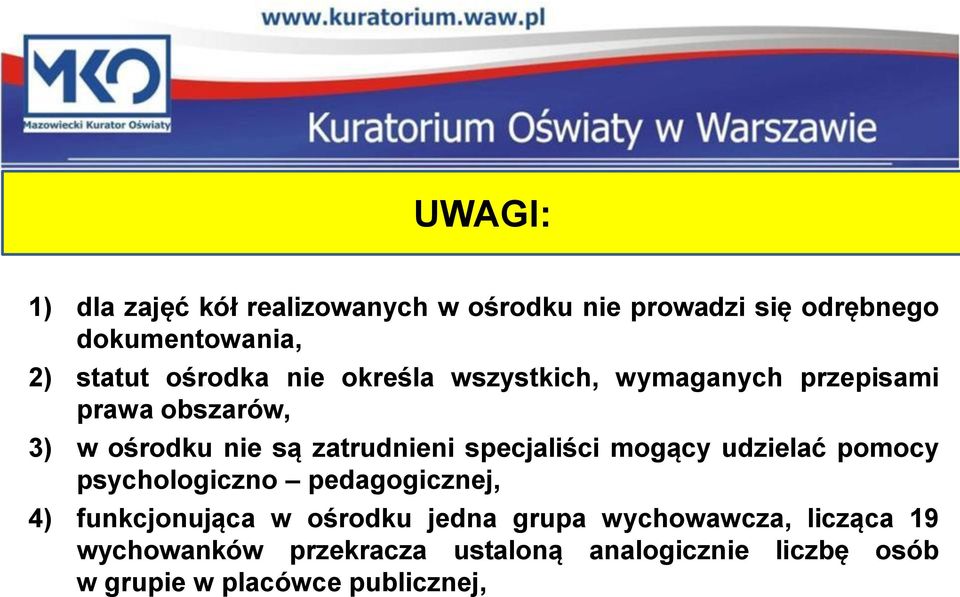 www.kuratorium.waw.pl

MKO

Mazowiecki Kurator Oświaty

Kuratorium Oświaty w Warszawie

UWAGI:

1) dla zajęć kół realizowanych w ośrodku nie prowadzi się odrębnego dokumentowania,

2) statut ośrodka nie określa wszystkich, wymaganych przepisami prawa obszarów,

3) w ośrodku nie są zatrudnieni specjaliści mogący udzielać pomocy psychologiczno – pedagogicznej,

4) funkcjonująca w ośrodku jedna grupa wychowawcza, licząca 19 wychowanków przekracza ustaloną analogicznie liczbę osób w grupie w placówce publicznej,